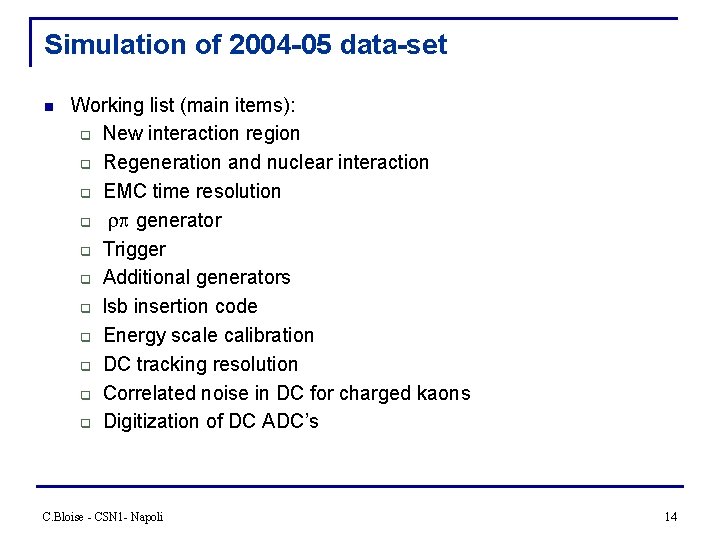 Simulation of 2004-05 data-set

Working list (main items):
New interaction region
Regeneration and nuclear interaction
EMC time resolution
$\rho\pi$ generator
Trigger
Additional generators
Isb insertion code
Energy scale calibration
DC tracking resolution
Correlated noise in DC for charged kaons
Digitization of DC ADC's

C.Bloise - CSN1- Napoli

14